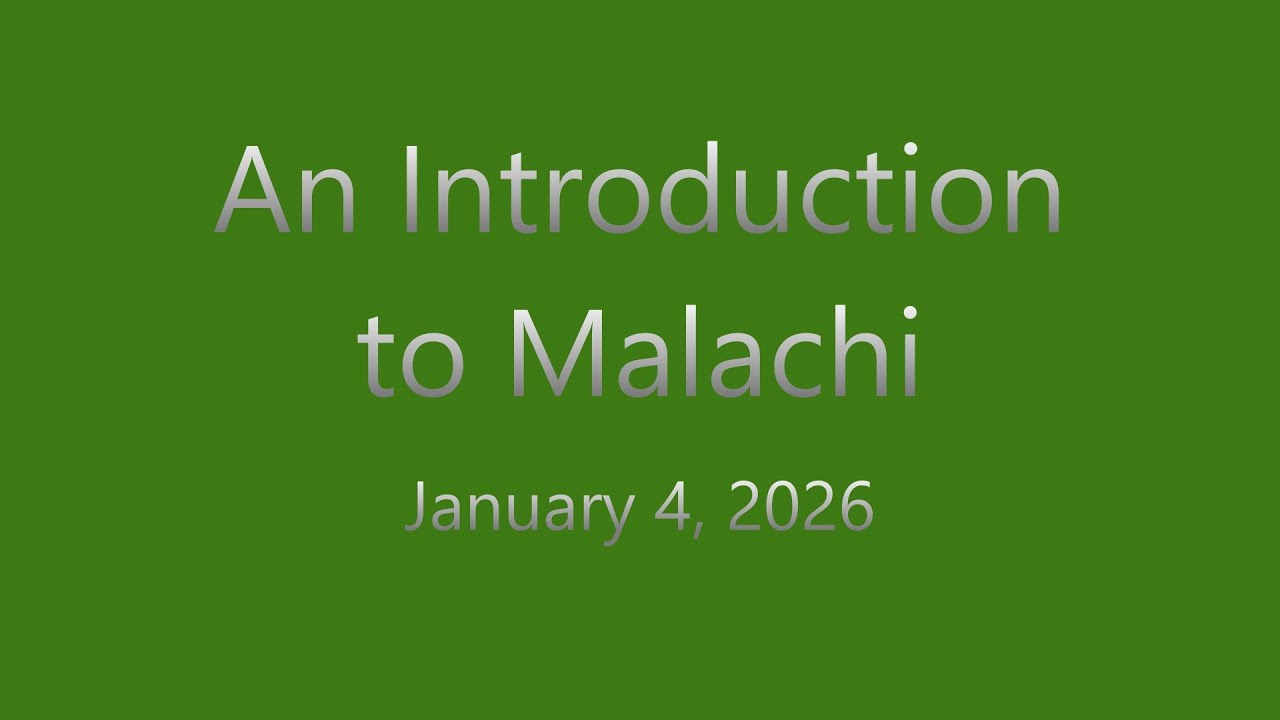 An Introduction to Malachi

January 4, 2026